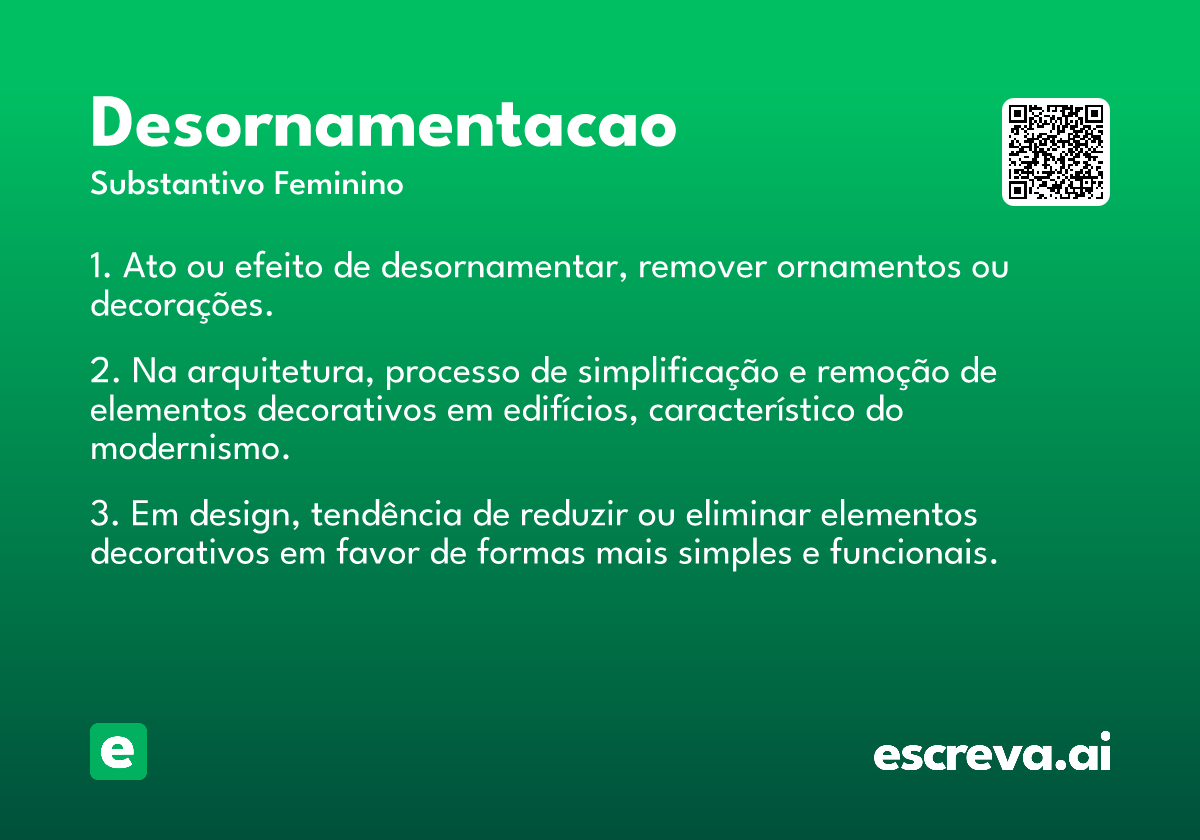 Desornamentacao
Substantivo Feminino

1. Ato ou efeito de desornamentar, remover ornamentos ou decorações.

2. Na arquitetura, processo de simplificação e remoção de elementos decorativos em edifícios, característico do modernismo.

3. Em design, tendência de reduzir ou eliminar elementos decorativos em favor de formas mais simples e funcionais.

e

escreva.ai